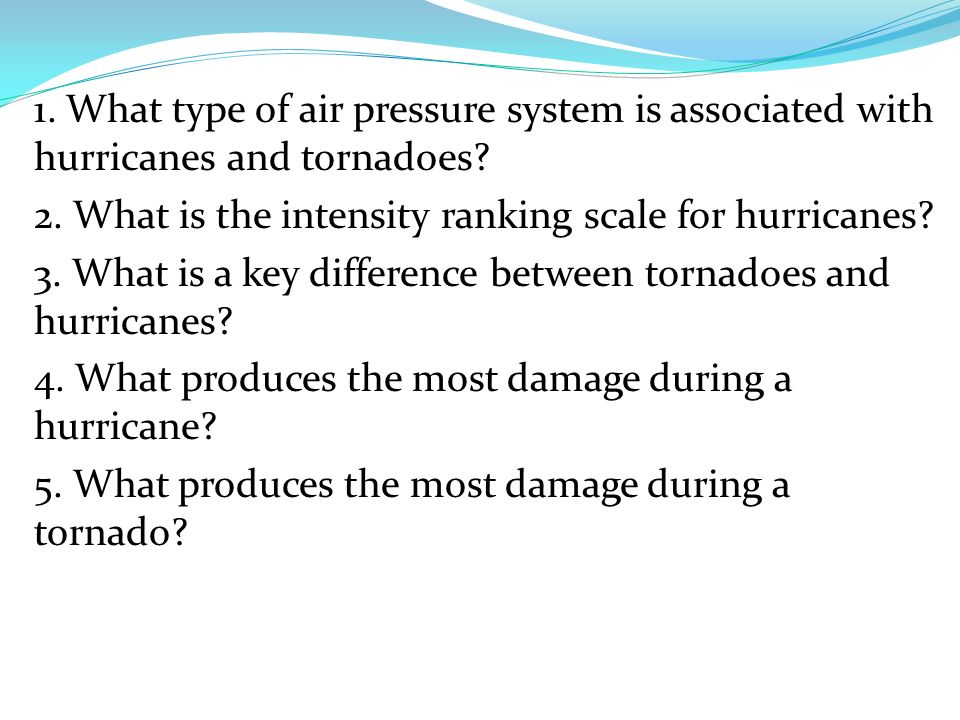 1. What type of air pressure system is associated with hurricanes and tornadoes?

2. What is the intensity ranking scale for hurricanes?

3. What is a key difference between tornadoes and hurricanes?

4. What produces the most damage during a hurricane?

5. What produces the most damage during a tornado?